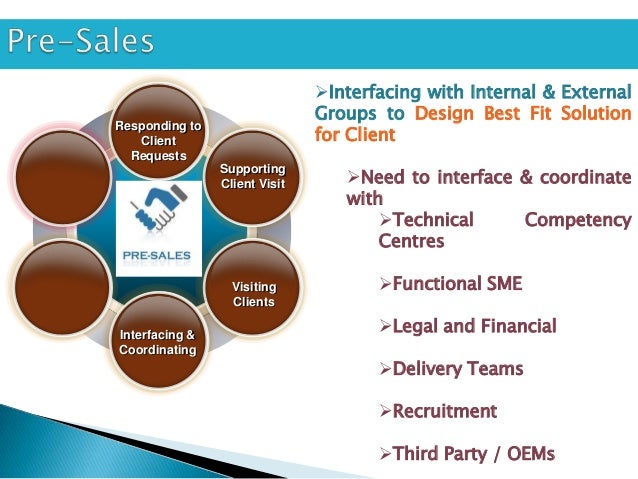 Pre-Sales

Responding to Client Requests

Supporting Client Visit

Visiting Clients

Interfacing & Coordinating

PRE-SALES

➢Interfacing with Internal & External Groups to Design Best Fit Solution for Client

➢Need to interface & coordinate with

➢Technical Competency Centres

➢Functional SME

➢Legal and Financial

➢Delivery Teams

➢Recruitment

➢Third Party / OEMs